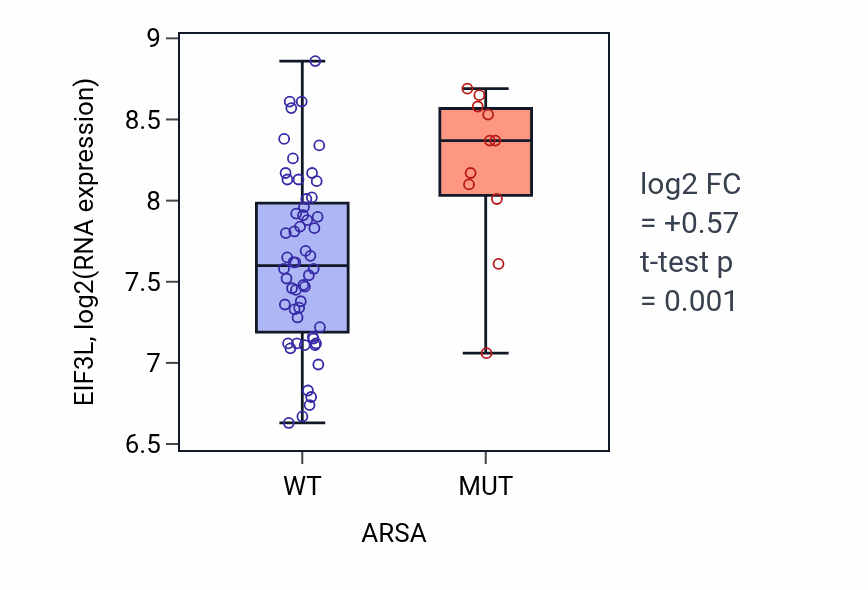 EIF3L, log2(RNA expression)

9
8.5
8
7.5
7
6.5

WT
MUT

ARSA

log2 FC
= +0.57
t-test p
= 0.001